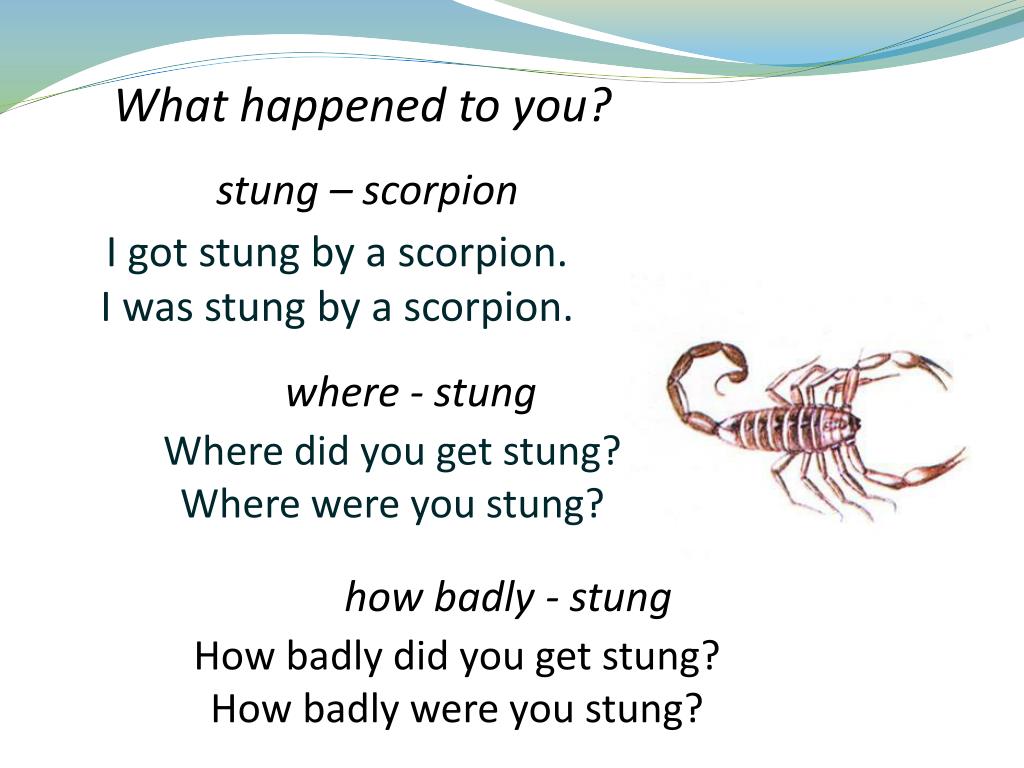 What happened to you?

stung – scorpion

I got stung by a scorpion.
I was stung by a scorpion.

where - stung

Where did you get stung?
Where were you stung?

how badly - stung

How badly did you get stung?
How badly were you stung?